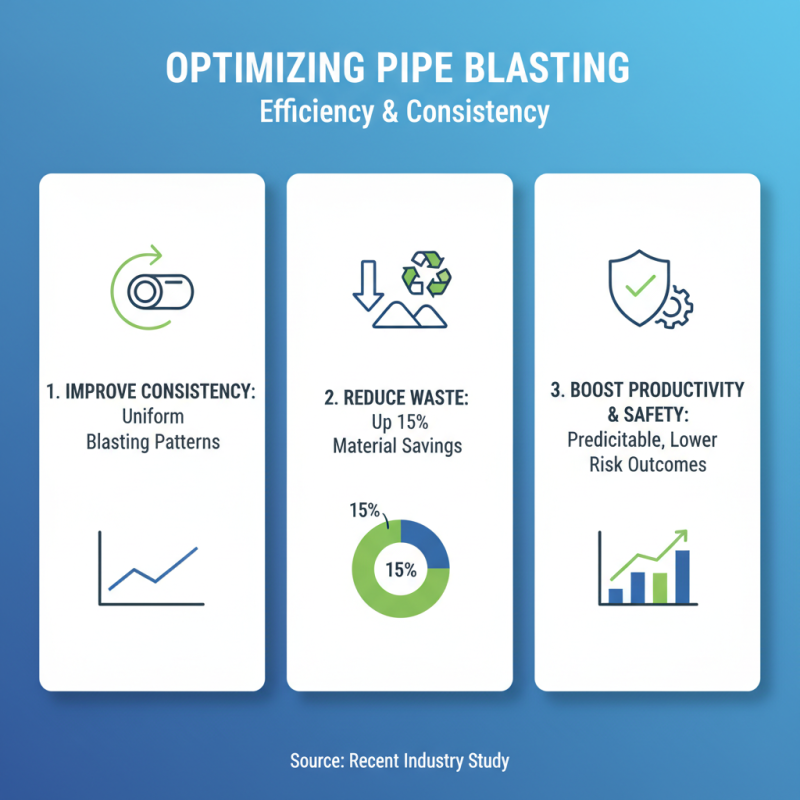 OPTIMIZING PIPE BLASTING
Efficiency & Consistency

1. IMPROVE CONSISTENCY:
Uniform
Blasting Patterns

2. REDUCE WASTE:
Up 15%
Material Savings

15%

15%

3. BOOST PRODUCTIVITY & SAFETY:
Predicitable, Lower
Risk Outcomes

Source: Recent Industry Study